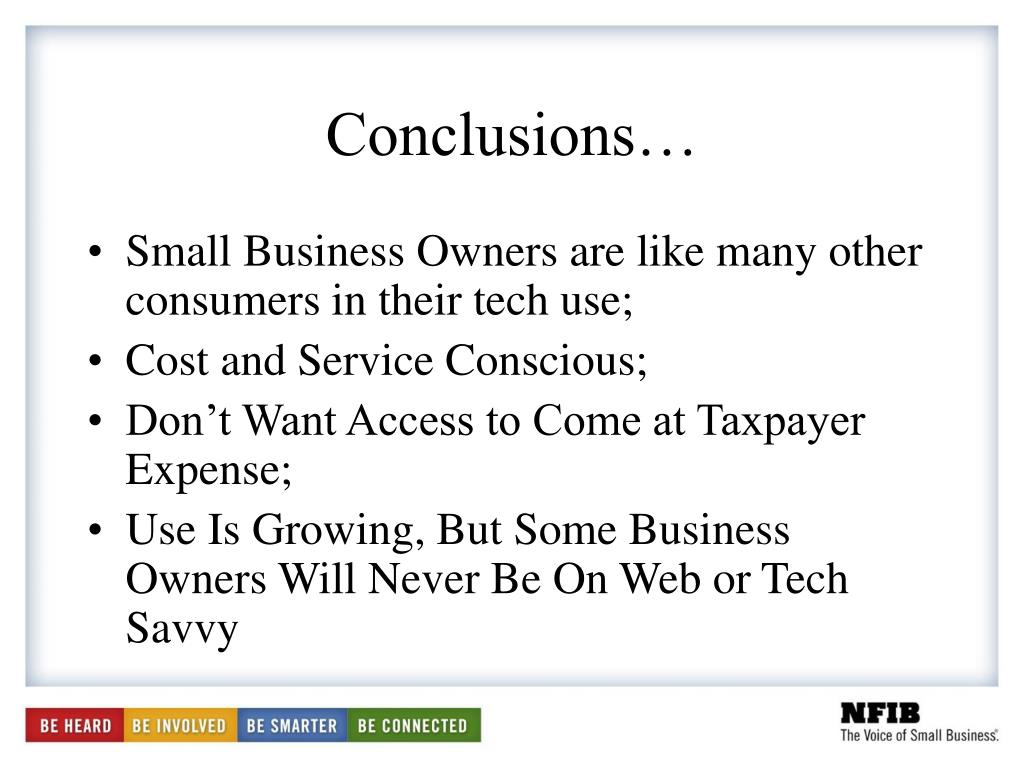 Conclusions…

• Small Business Owners are like many other consumers in their tech use;
• Cost and Service Conscious;
• Don’t Want Access to Come at Taxpayer Expense;
• Use Is Growing, But Some Business Owners Will Never Be On Web or Tech Savvy

BE HEARD BE INVOLVED BE SMARTER BE CONNECTED

NFIB
The Voice of Small Business.